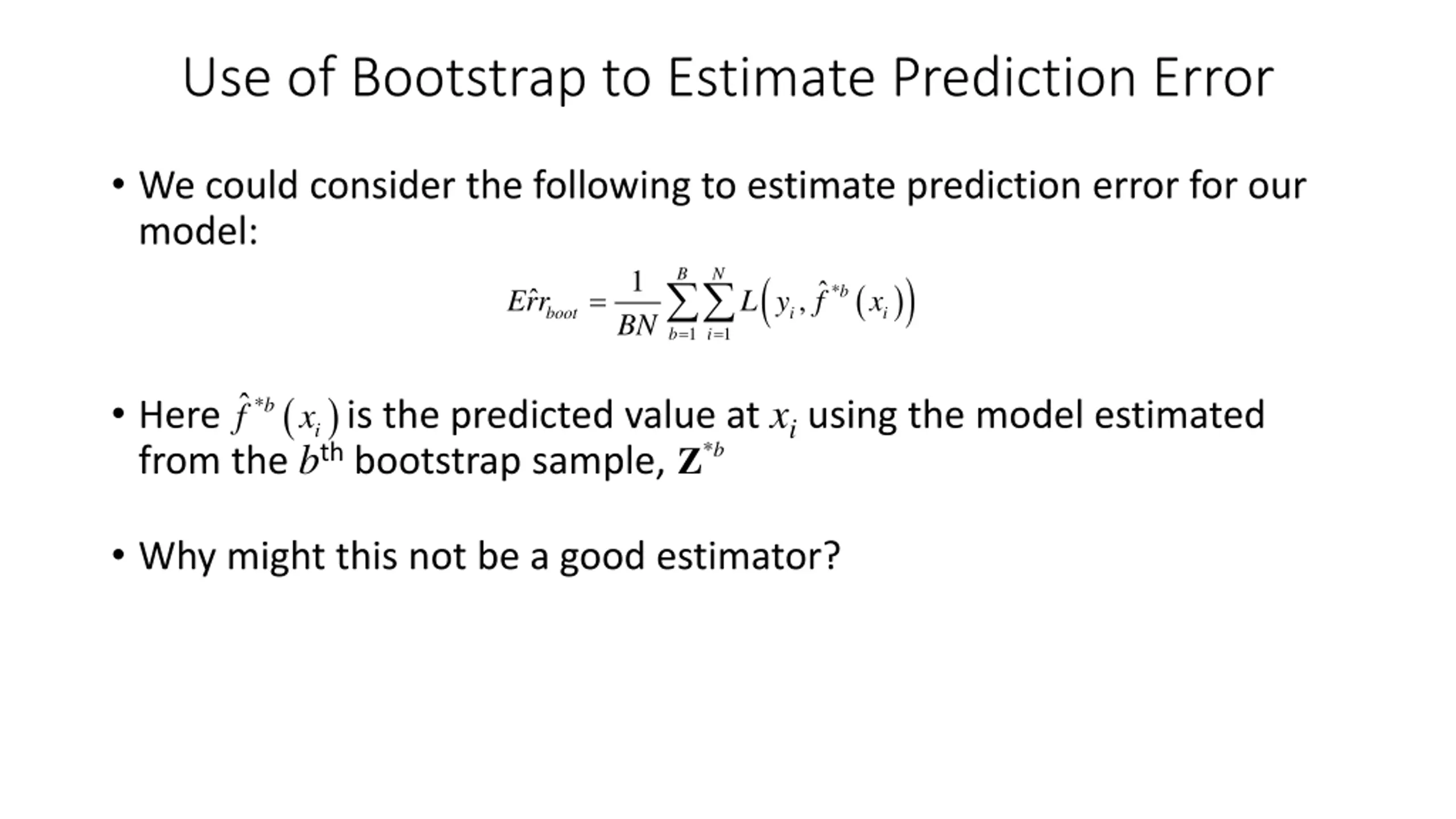 Use of Bootstrap to Estimate Prediction Error

• We could consider the following to estimate prediction error for our model:

$E\hat{r}r_{boot} = \frac{1}{BN}\sum_{b=1}^{B}\sum_{i=1}^{N} L\left(y_i, \hat{f}^{*b}(x_i)\right)$

• Here $\hat{f}^{*b}(x_i)$ is the predicted value at $x_i$ using the model estimated from the $b^{\text{th}}$ bootstrap sample, $\mathbf{Z}^{*b}$

• Why might this not be a good estimator?